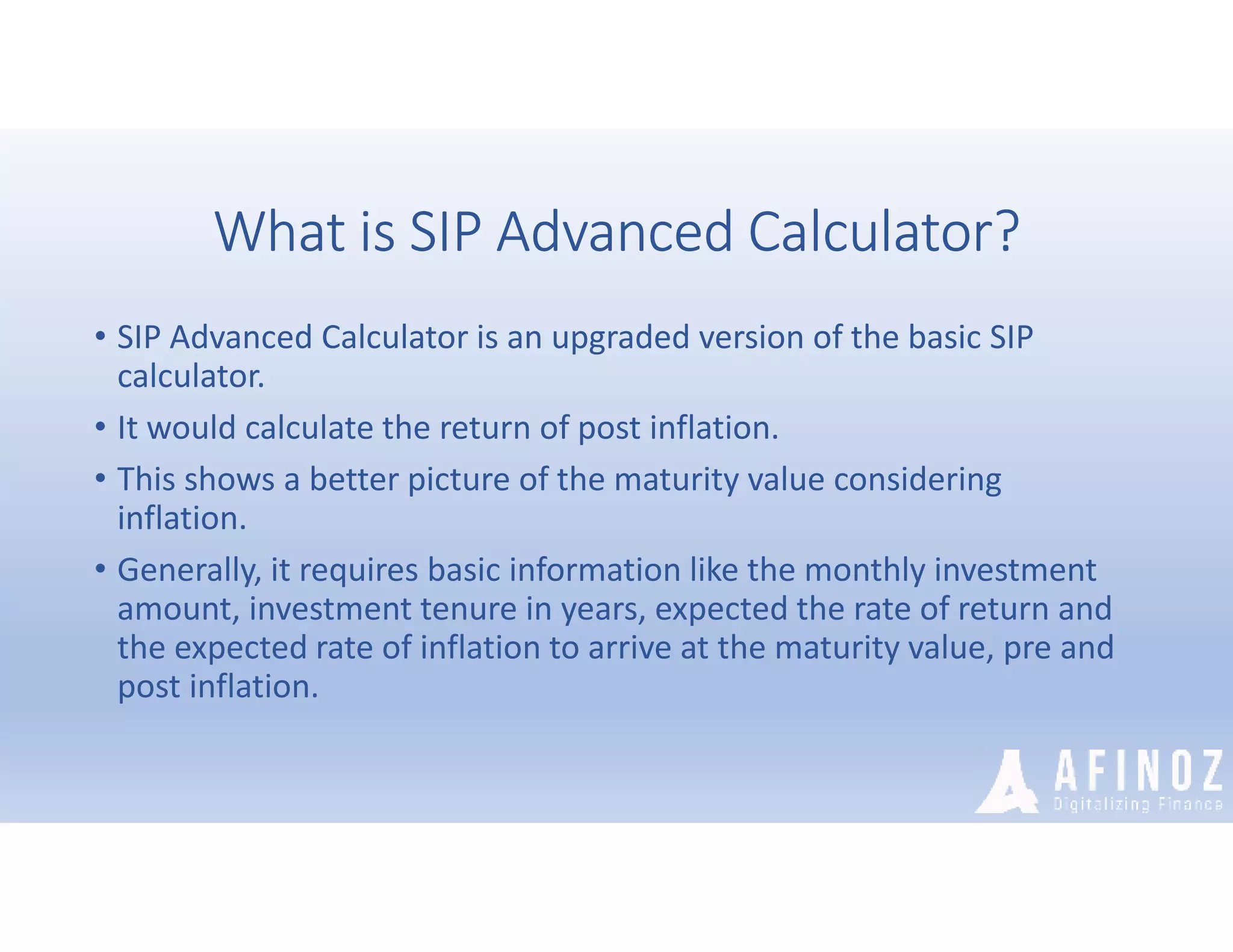 What is SIP Advanced Calculator?

• SIP Advanced Calculator is an upgraded version of the basic SIP calculator.

• It would calculate the return of post inflation.

• This shows a better picture of the maturity value considering inflation.

• Generally, it requires basic information like the monthly investment amount, investment tenure in years, expected the rate of return and the expected rate of inflation to arrive at the maturity value, pre and post inflation.

AFINOZ
Digitalizing Finance